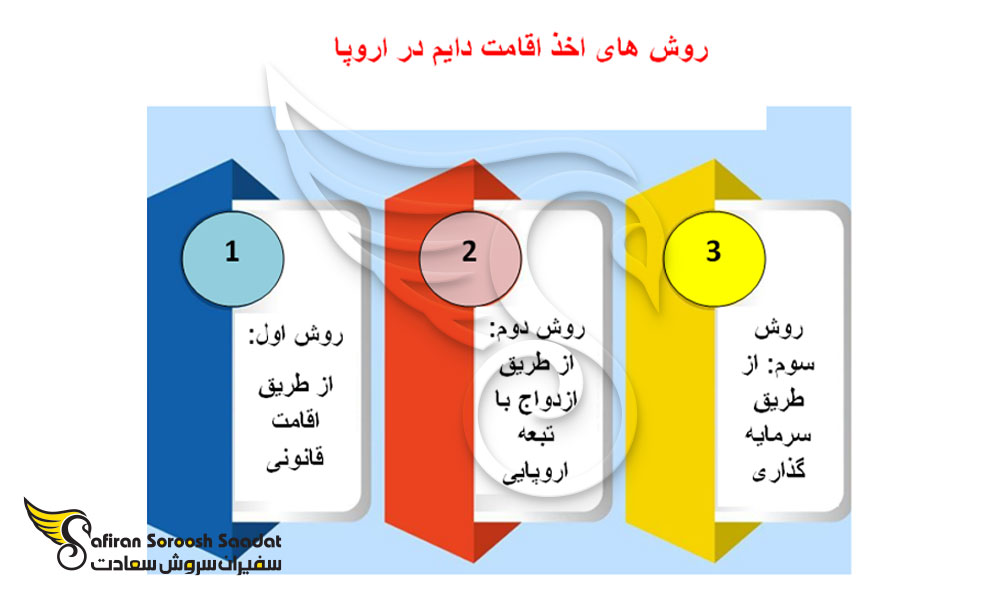 روش های اخذ اقامت دایم در اروپا

1

روش اول:
از طریق اقامت قانونی

2

روش دوم:
از طریق ازدواج با تبعه اروپایی

3

روش سوم: از طریق سرمایه گذاری

Safiran Soroosh Saadat
سفیران سروش سعادت